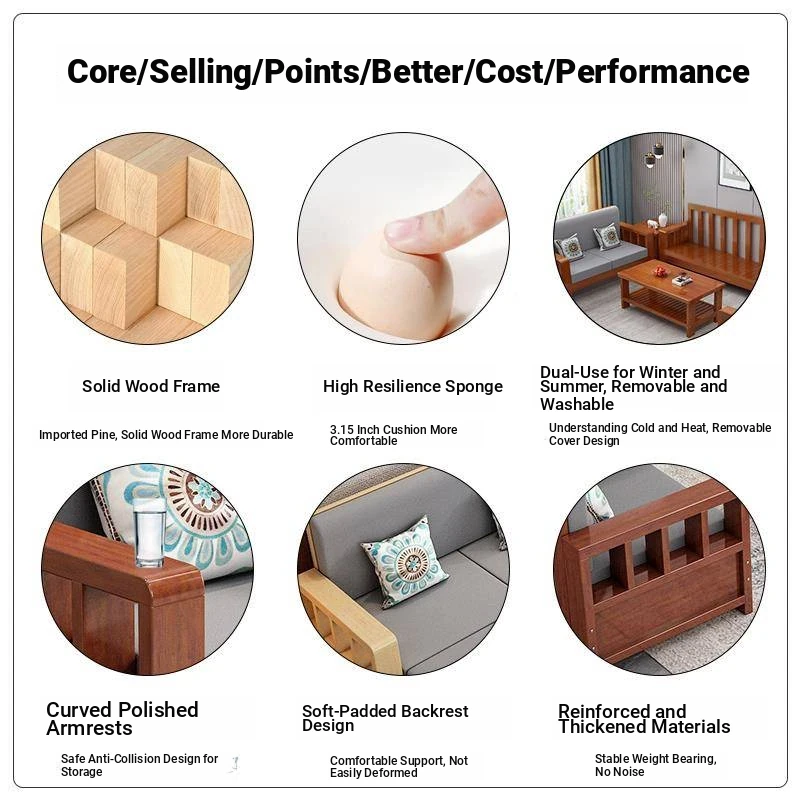 Core/Selling/Points/Better/Cost/Performance

Solid Wood Frame

Imported Pine, Solid Wood Frame More Durable

High Resilience Sponge

3.15 Inch Cushion More Comfortable

Dual-Use for Winter and Summer, Removable and Washable

Understanding Cold and Heat, Removable Cover Design

Curved Polished Armrests

Safe Anti-Collision Design for Storage

Soft-Padded Backrest Design

Comfortable Support, Not Easily Deformed

Reinforced and Thickened Materials

Stable Weight Bearing, No Noise